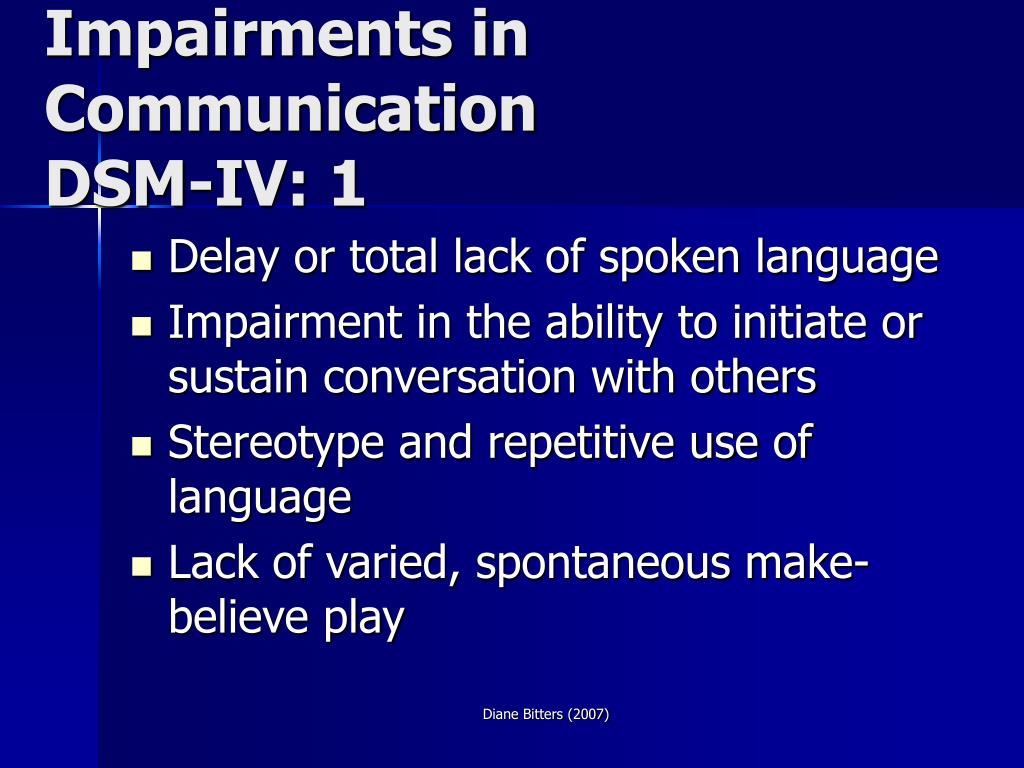 Impairments in Communication DSM-IV: 1

- Delay or total lack of spoken language
- Impairment in the ability to initiate or sustain conversation with others
- Stereotype and repetitive use of language
- Lack of varied, spontaneous make-believe play

Diane Bitters (2007)